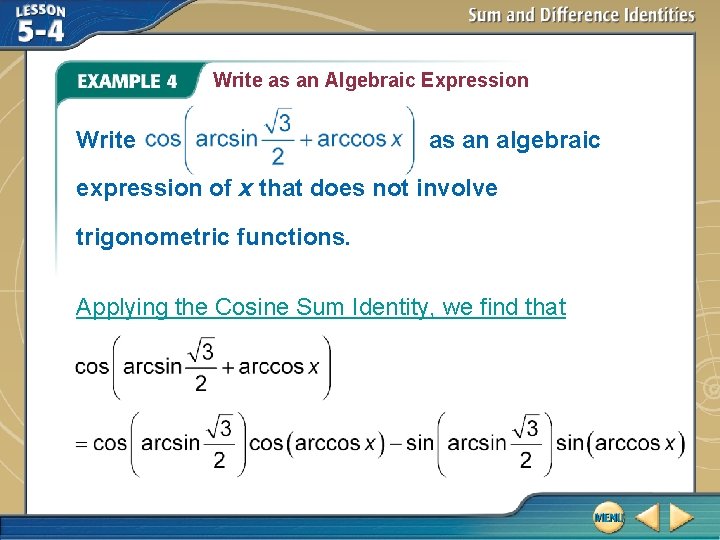 LESSON 5-4

Sum and Difference Identities

EXAMPLE 4 Write as an Algebraic Expression

Write $\cos\left(\arcsin\frac{\sqrt{3}}{2}+\arccos x\right)$ as an algebraic expression of $x$ that does not involve trigonometric functions.

Applying the Cosine Sum Identity, we find that

$\cos\left(\arcsin\frac{\sqrt{3}}{2}+\arccos x\right)$

$=\cos\left(\arcsin\frac{\sqrt{3}}{2}\right)\cos(\arccos x)-\sin\left(\arcsin\frac{\sqrt{3}}{2}\right)\sin(\arccos x)$

MENU